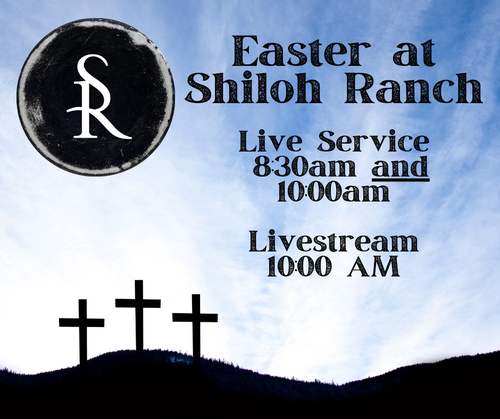 SR

Easter at Shiloh Ranch

Live Service 8:30am and 10:00am

Livestream 10:00 AM